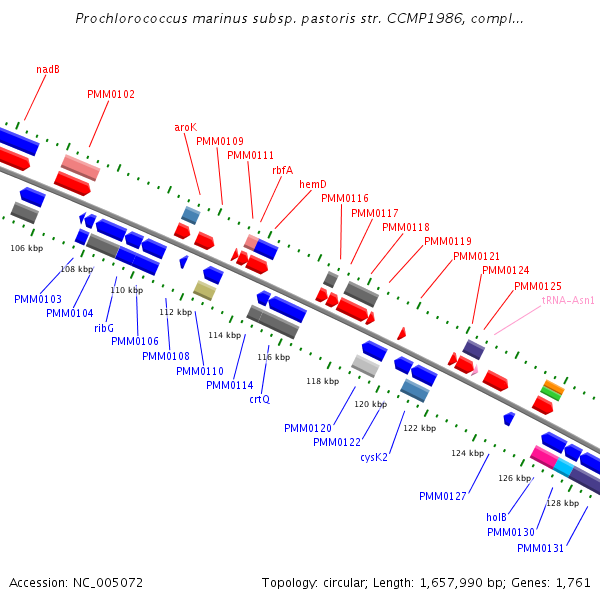 Prochlorococcus marinus subsp. pastoris str. CCMP1986, compl...

nadB
PMM0102
aroK
PMM0109
PMM0111
rbfA
hemD
PMM0116
PMM0117
PMM0118
PMM0119
PMM0121
PMM0124
PMM0125
tRNA-Asn1

106 kbp
108 kbp
110 kbp
112 kbp
114 kbp
116 kbp
118 kbp
120 kbp
122 kbp
124 kbp
126 kbp
128 kbp

PMM0103
PMM0104
ribG
PMM0106
PMM0108
PMM0110
PMM0114
crtQ
PMM0120
PMM0122
cysK2
PMM0127
holB
PMM0130
PMM0131

Accession: NC_005072
Topology: circular; Length: 1,657,990 bp; Genes: 1,761